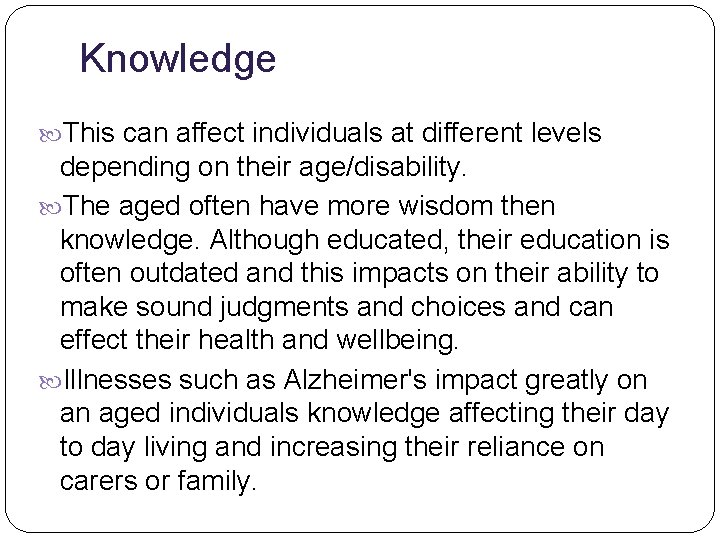 Knowledge

This can affect individuals at different levels depending on their age/disability.

The aged often have more wisdom then knowledge. Although educated, their education is often outdated and this impacts on their ability to make sound judgments and choices and can effect their health and wellbeing.

Illnesses such as Alzheimer's impact greatly on an aged individuals knowledge affecting their day to day living and increasing their reliance on carers or family.